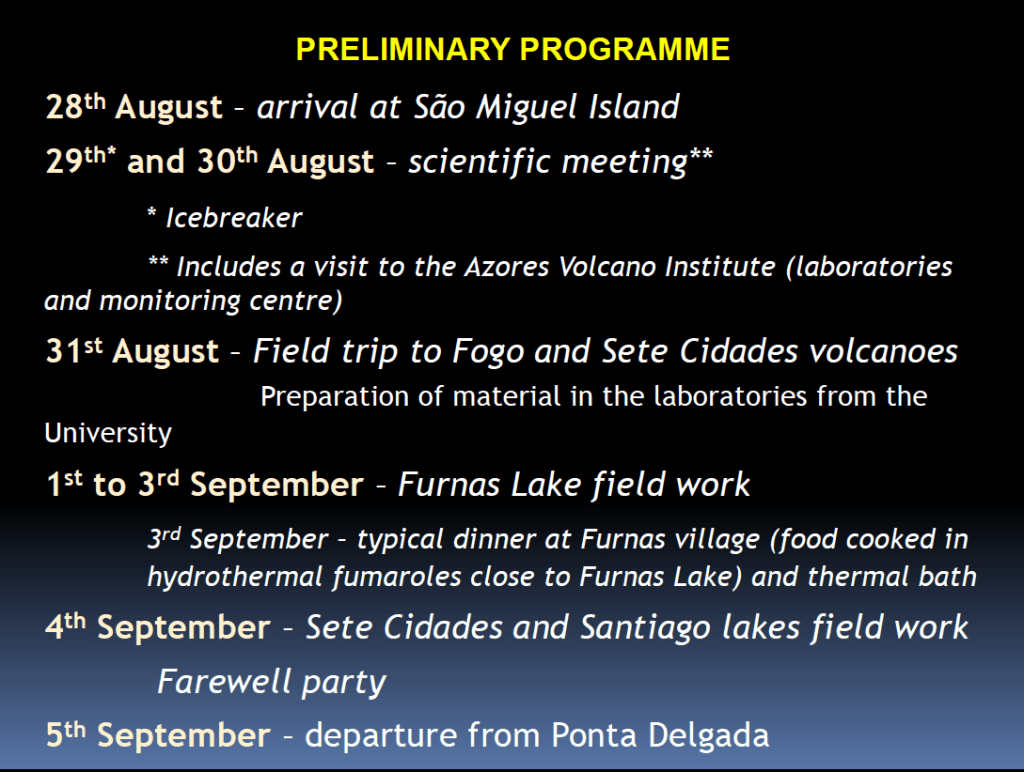 PRELIMINARY PROGRAMME

28th August – arrival at São Miguel Island

29th* and 30th August – scientific meeting**

* Icebreaker

** Includes a visit to the Azores Volcano Institute (laboratories and monitoring centre)

31st August – Field trip to Fogo and Sete Cidades volcanoes

Preparation of material in the laboratories from the University

1st to 3rd September – Furnas Lake field work

3rd September – typical dinner at Furnas village (food cooked in hydrothermal fumaroles close to Furnas Lake) and thermal bath

4th September – Sete Cidades and Santiago lakes field work

Farewell party

5th September – departure from Ponta Delgada